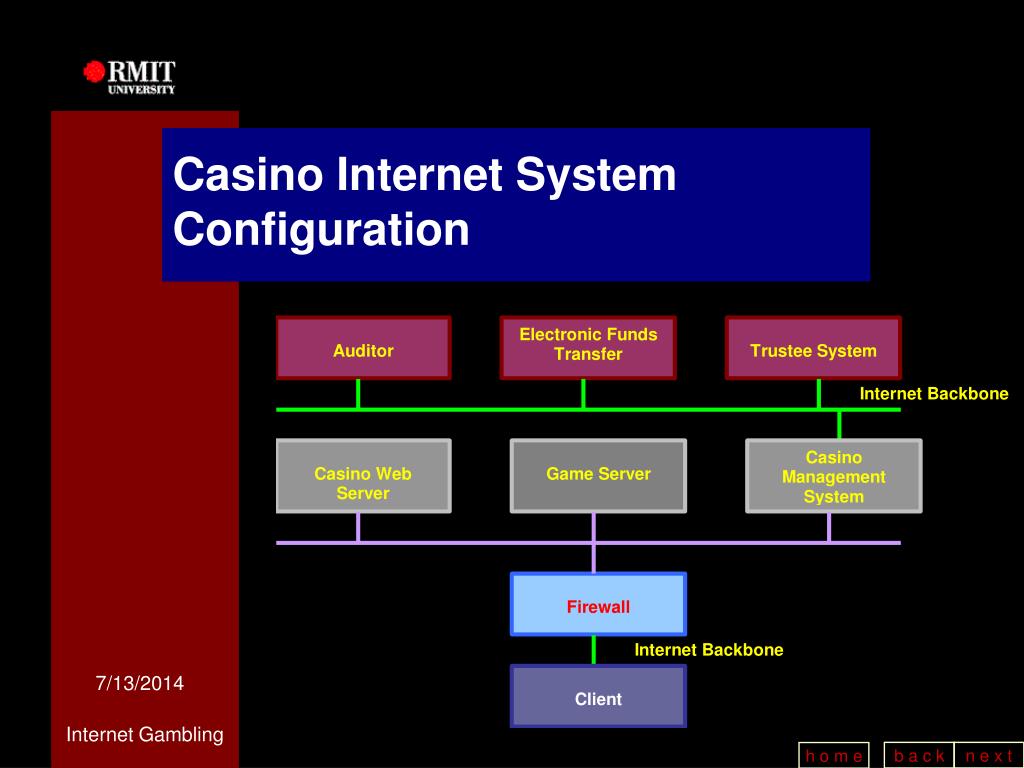 RMIT UNIVERSITY

Casino Internet System Configuration

Auditor

Electronic Funds Transfer

Trustee System

Internet Backbone

Casino Web Server

Game Server

Casino Management System

Firewall

Internet Backbone

Client

7/13/2014

Internet Gambling

home back next